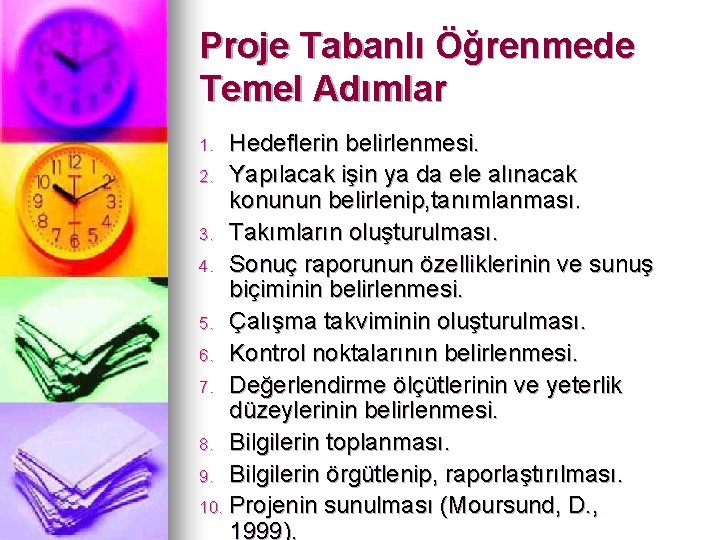 Proje Tabanlı Öğrenmede Temel Adımlar

1. Hedeflerin belirlenmesi.
2. Yapılacak işin ya da ele alınacak konunun belirlenip,tanımlanması.
3. Takımların oluşturulması.
4. Sonuç raporunun özelliklerinin ve sunuş biçiminin belirlenmesi.
5. Çalışma takviminin oluşturulması.
6. Kontrol noktalarının belirlenmesi.
7. Değerlendirme ölçütlerinin ve yeterlik düzeylerinin belirlenmesi.
8. Bilgilerin toplanması.
9. Bilgilerin örgütlenip, raporlaştırılması.
10. Projenin sunulması (Moursund, D., 1999).